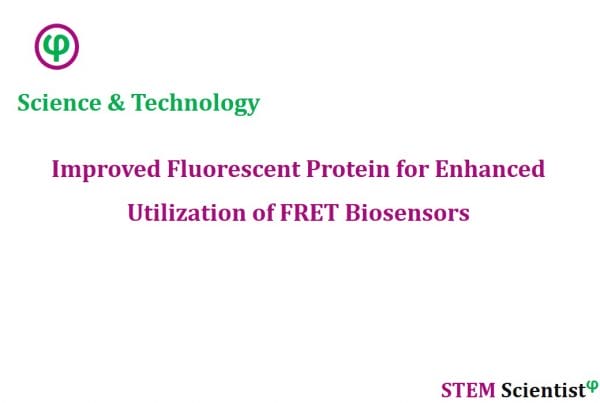 φ

Science & Technology

Improved Fluorescent Protein for Enhanced Utilization of FRET Biosensors

STEM Scientist$^{φ}$